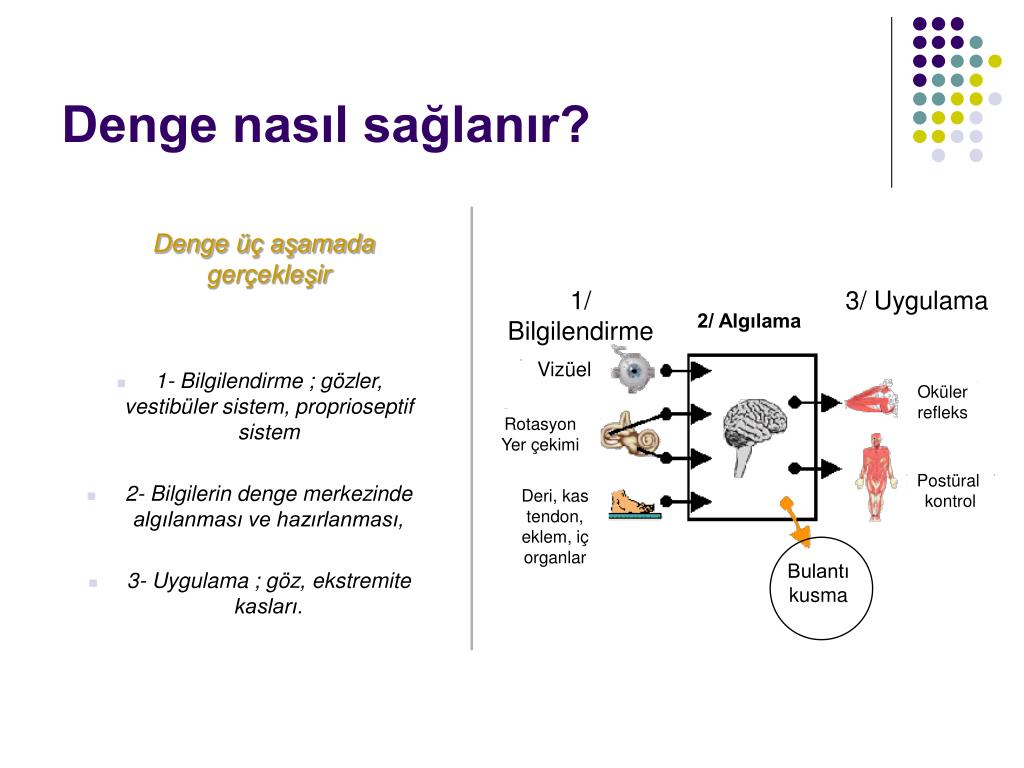 Denge nasıl sağlanır?

Denge üç aşamada gerçekleşir

1- Bilgilendirme ; gözler, vestibüler sistem, proprioseptif sistem

2- Bilgilerin denge merkezinde algılanması ve hazırlanması,

3- Uygulama ; göz, ekstremite kasları.

1/ Bilgilendirme

2/ Algılama

3/ Uygulama

Vizüel

Rotasyon
Yer çekimi

Deri, kas tendon, eklem, iç organlar

Oküler refleks

Postüral kontrol

Bulantı kusma